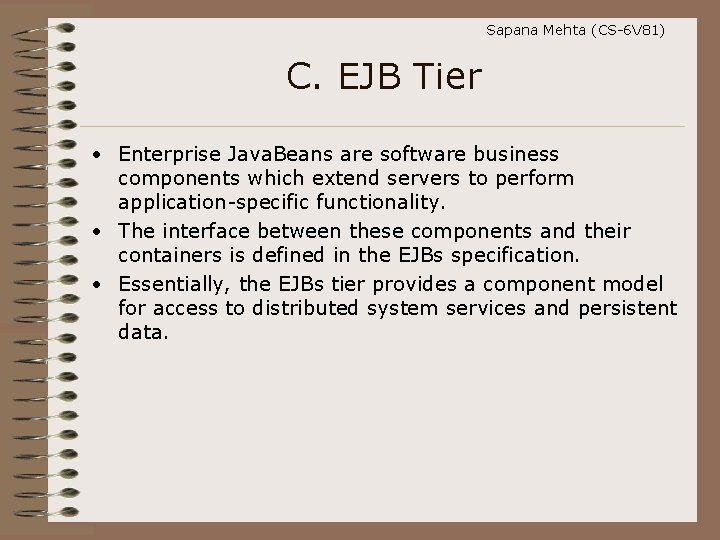 Sapana Mehta (CS-6V81)

C. EJB Tier

• Enterprise JavaBeans are software business components which extend servers to perform application-specific functionality.
• The interface between these components and their containers is defined in the EJBs specification.
• Essentially, the EJBs tier provides a component model for access to distributed system services and persistent data.